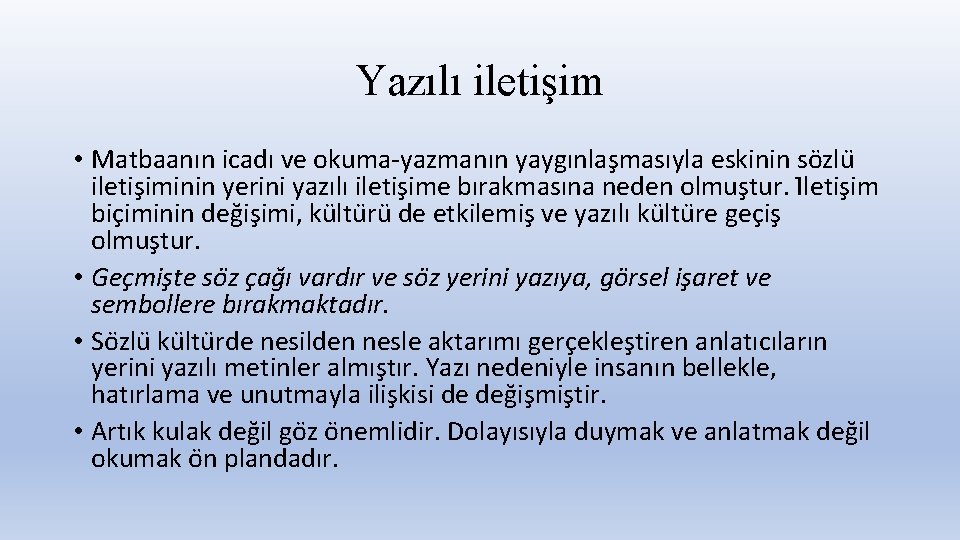 Yazılı iletişim

• Matbaanın icadı ve okuma-yazmanın yaygınlaşmasıyla eskinin sözlü iletişiminin yerini yazılı iletişime bırakmasına neden olmuştur. İletişim biçiminin değişimi, kültürü de etkilemiş ve yazılı kültüre geçiş olmuştur.
• Geçmişte söz çağı vardır ve söz yerini yazıya, görsel işaret ve sembollere bırakmaktadır.
• Sözlü kültürde nesilden nesle aktarımı gerçekleştiren anlatıcıların yerini yazılı metinler almıştır. Yazı nedeniyle insanın bellekle, hatırlama ve unutmayla ilişkisi de değişmiştir.
• Artık kulak değil göz önemlidir. Dolayısıyla duymak ve anlatmak değil okumak ön plandadır.